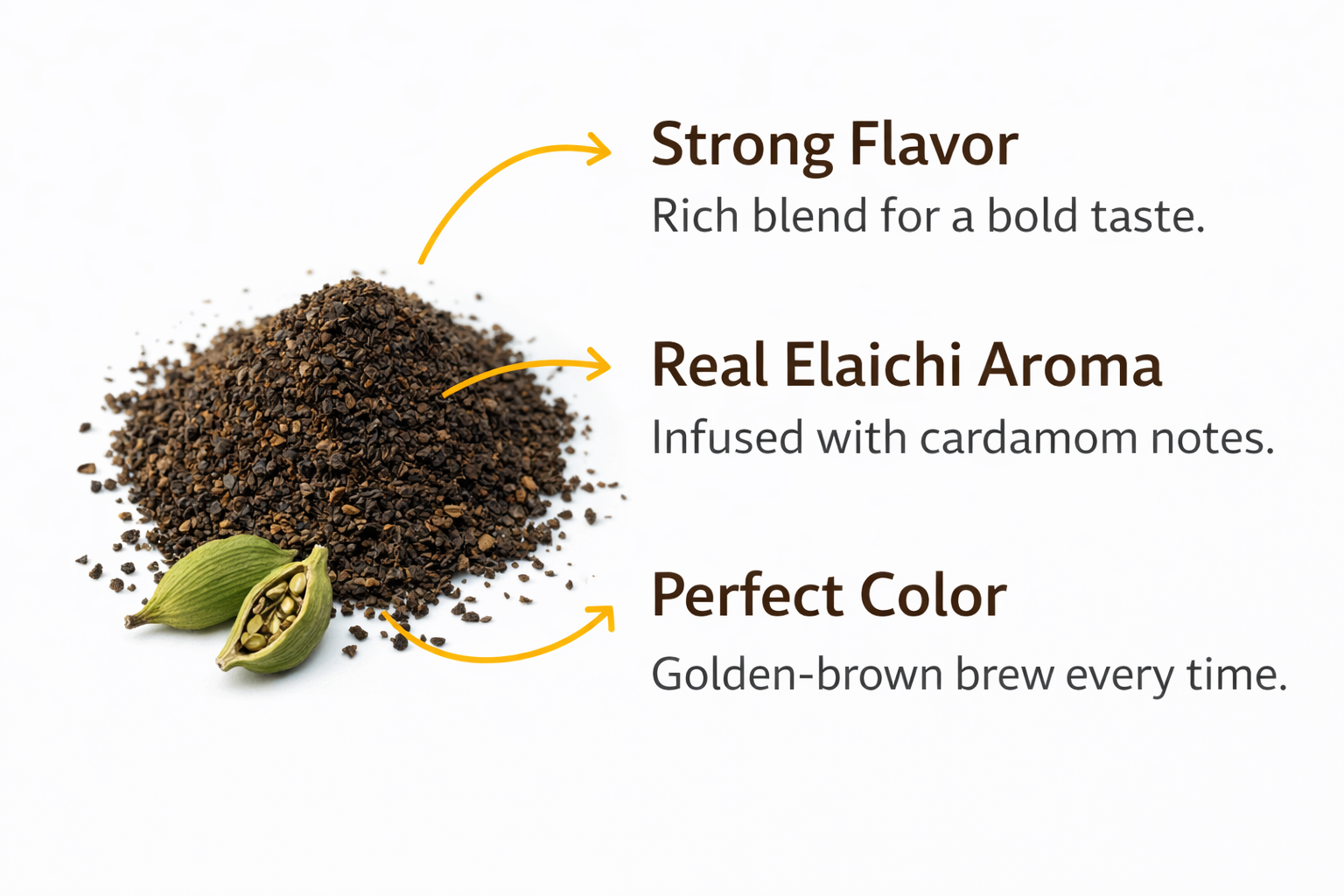 Strong Flavor
Rich blend for a bold taste.

Real Elaichi Aroma
Infused with cardamom notes.

Perfect Color
Golden-brown brew every time.